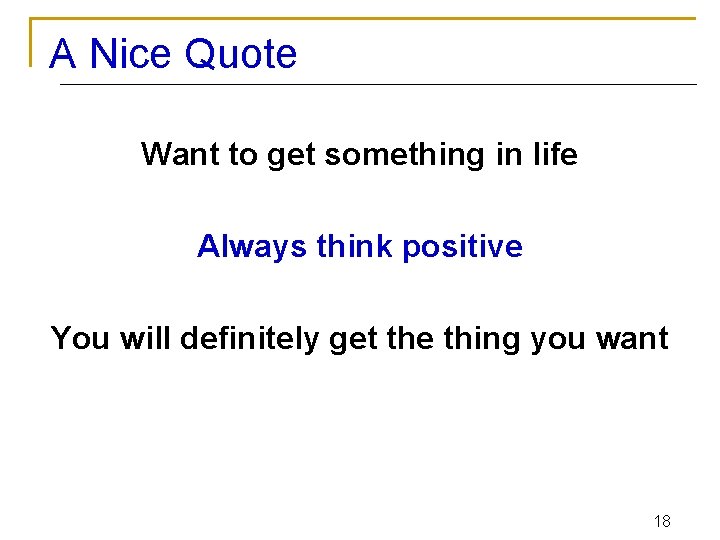 A Nice Quote

Want to get something in life

Always think positive

You will definitely get the thing you want

18